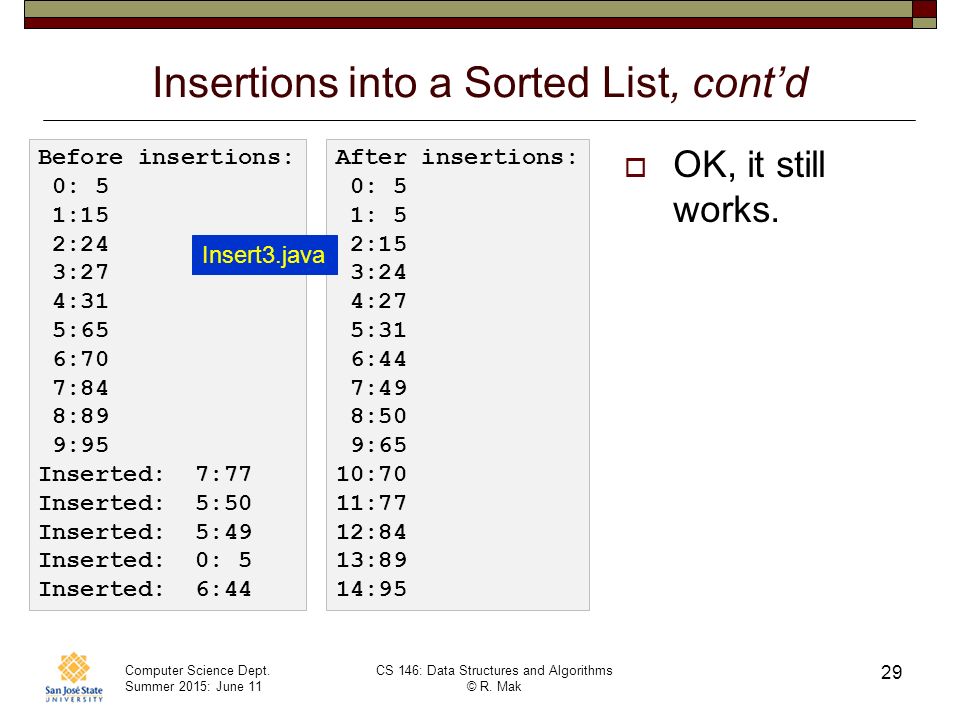 Insertions into a Sorted List, cont'd

Before insertions:
0: 5
1:15
2:24
3:27
4:31
5:65
6:70
7:84
8:89
9:95
Inserted: 7:77
Inserted: 5:50
Inserted: 5:49
Inserted: 0: 5
Inserted: 6:44

Insert3.java

After insertions:
0: 5
1: 5
2:15
3:24
4:27
5:31
6:44
7:49
8:50
9:65
10:70
11:77
12:84
13:89
14:95

OK, it still works.

San José State UNIVERSITY

Computer Science Dept.
Summer 2015: June 11

CS 146: Data Structures and Algorithms
© R. Mak

29